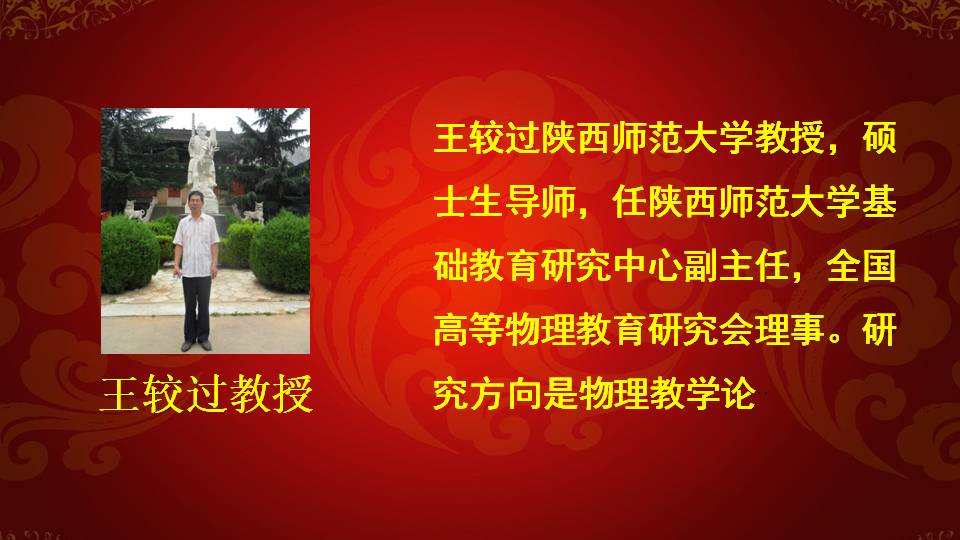 王较过教授

王较过陕西师范大学教授，硕士生导师，任陕西师范大学基础教育研究中心副主任，全国高等物理教育研究会理事。研究方向是物理教学论